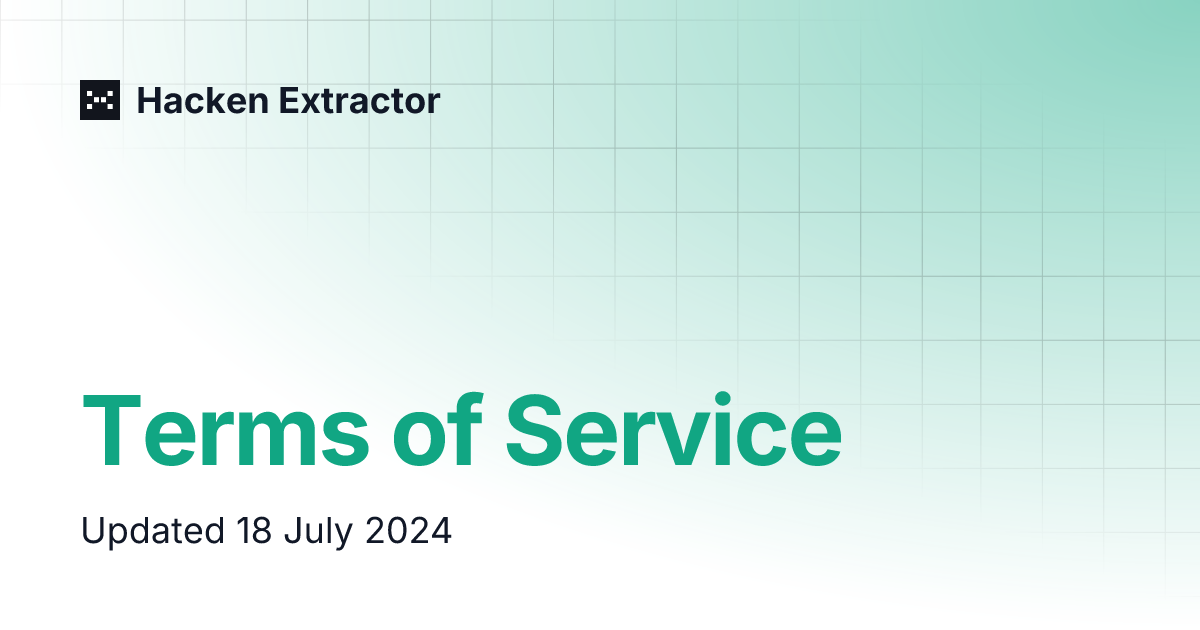 Hacken Extractor

Terms of Service

Updated 18 July 2024